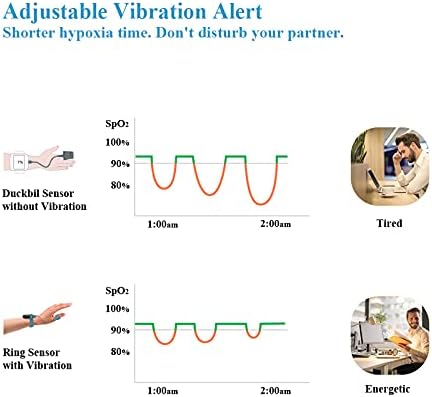 Adjustable Vibration Alert
Shorter hypoxia time. Don't disturb your partner.

Duckbil Sensor without Vibration

$SpO_2$
100%
90%
80%
1:00am
2:00am

Tired

Ring Sensor with Vibration

$SpO_2$
100%
90%
80%
1:00am
2:00am

Energetic